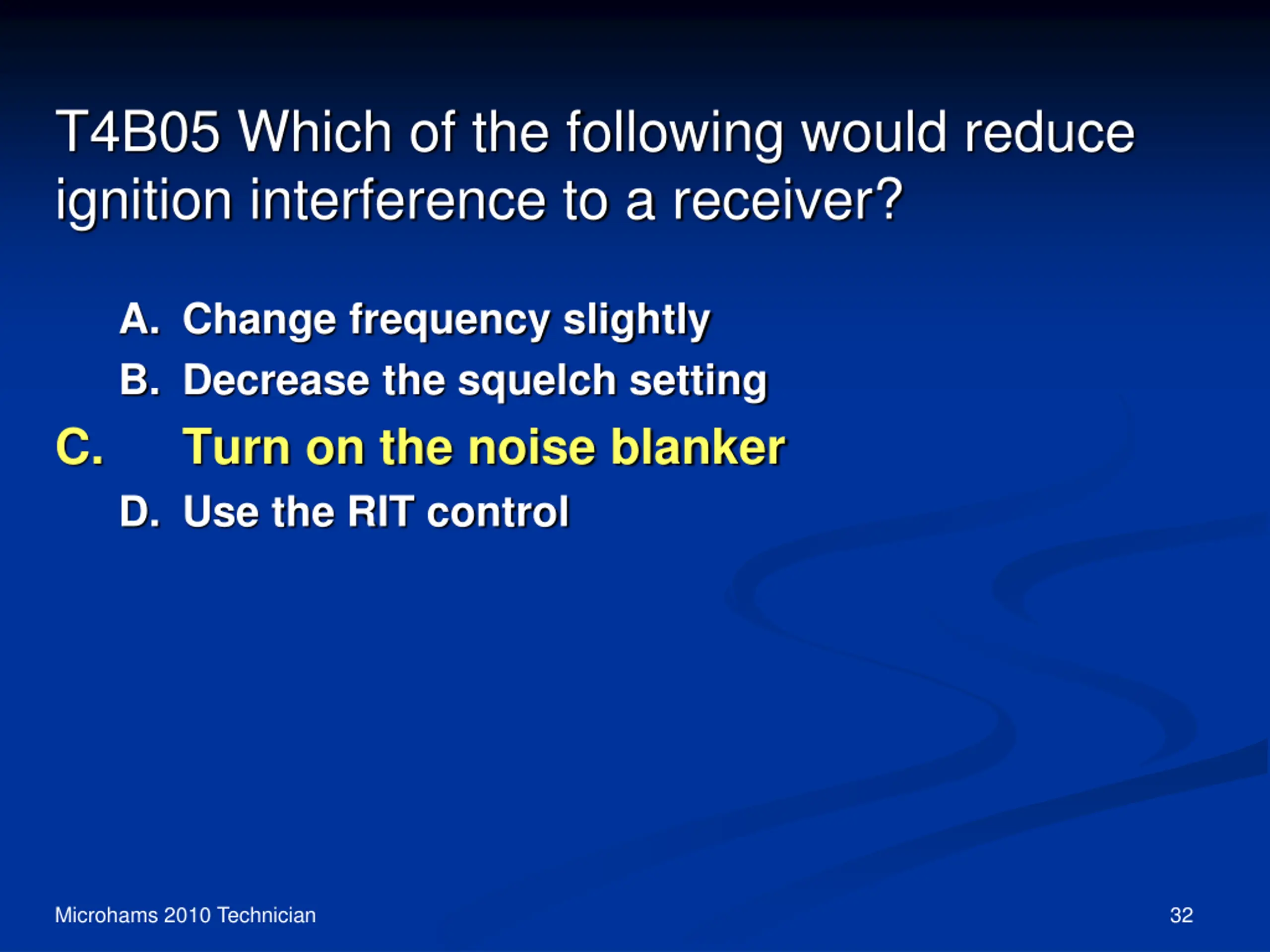 T4B05 Which of the following would reduce ignition interference to a receiver?

A. Change frequency slightly
B. Decrease the squelch setting
C. Turn on the noise blanker
D. Use the RIT control

Microhams 2010 Technician

32